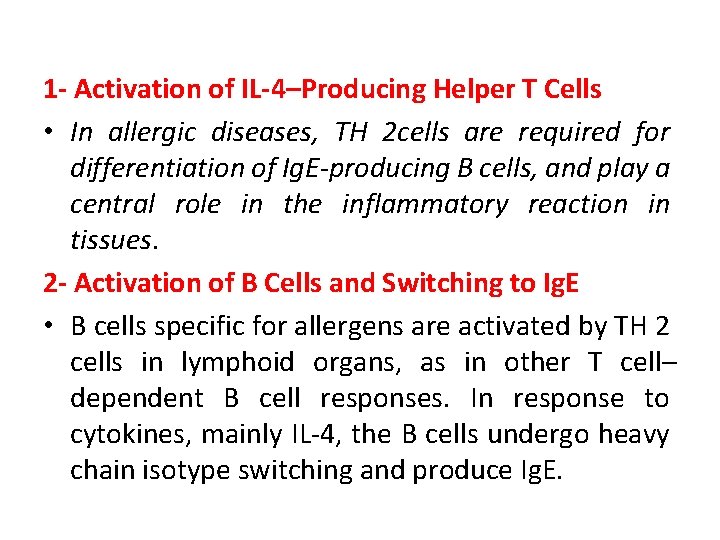 1- Activation of IL-4–Producing Helper T Cells

• In allergic diseases, TH 2cells are required for differentiation of IgE-producing B cells, and play a central role in the inflammatory reaction in tissues.

2- Activation of B Cells and Switching to IgE

• B cells specific for allergens are activated by TH 2 cells in lymphoid organs, as in other T cell–dependent B cell responses. In response to cytokines, mainly IL-4, the B cells undergo heavy chain isotype switching and produce IgE.